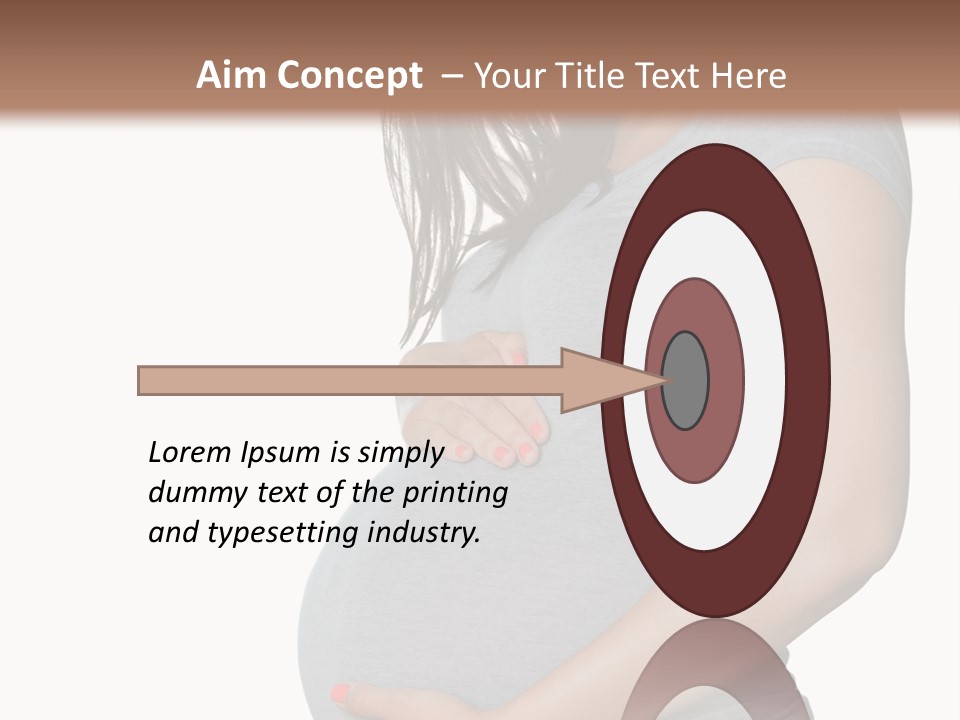 Aim Concept – Your Title Text Here

Lorem Ipsum is simply dummy text of the printing and typesetting industry.